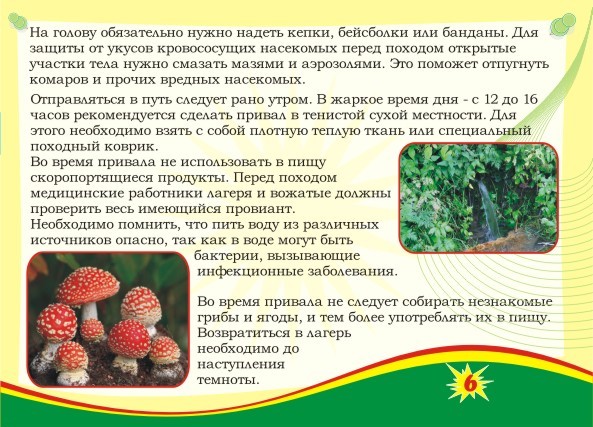 На голову обязательно нужно надеть кепки, бейсболки или банданы. Для защиты от укусов кровососущих насекомых перед походом открытые участки тела нужно смазать мазями и аэрозолями. Это поможет отпугнуть комаров и прочих вредных насекомых.

Отправляться в путь следует рано утром. В жаркое время дня - с 12 до 16 часов рекомендуется сделать привал в тенистой сухой местности. Для этого необходимо взять с собой плотную теплую ткань или специальный походный коврик.

Во время привала не использовать в пищу скоропортящиеся продукты. Перед походом медицинские работники лагеря и вожатые должны проверить весь имеющийся провиант.

Необходимо помнить, что пить воду из различных источников опасно, так как в воде могут быть бактерии, вызывающие инфекционные заболевания.

Во время привала не следует собирать незнакомые грибы и ягоды, и тем более употреблять их в пищу.

Возвратиться в лагерь необходимо до наступления темноты.

6